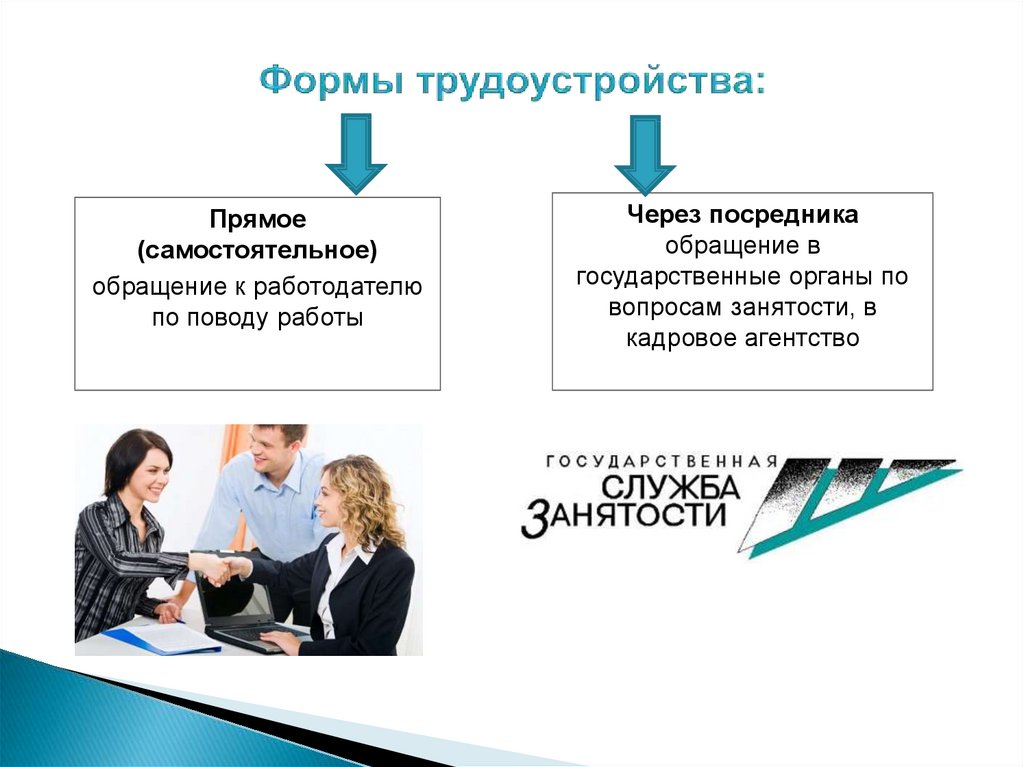 Формы трудоустройства:

Прямое (самостоятельное)
обращение к работодателю по поводу работы

Через посредника
обращение в государственные органы по вопросам занятости, в кадровое агентство

ГОСУДАРСТВЕННАЯ СЛУЖБА ЗАНЯТОСТИ